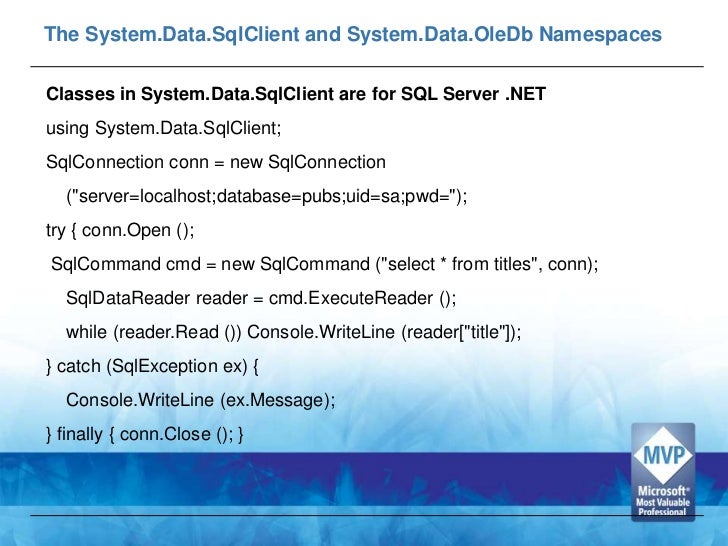 The System.Data.SqlClient and System.Data.OleDb Namespaces

Classes in System.Data.SqlClient are for SQL Server .NET

using System.Data.SqlClient;

SqlConnection conn = new SqlConnection

("server=localhost;database=pubs;uid=sa;pwd=");

try { conn.Open ();

SqlCommand cmd = new SqlCommand ("select * from titles", conn);

SqlDataReader reader = cmd.ExecuteReader ();

while (reader.Read ()) Console.WriteLine (reader["title"]);

} catch (SqlException ex) {

Console.WriteLine (ex.Message);

} finally { conn.Close (); }

MVP
Microsoft® Most Valuable Professional